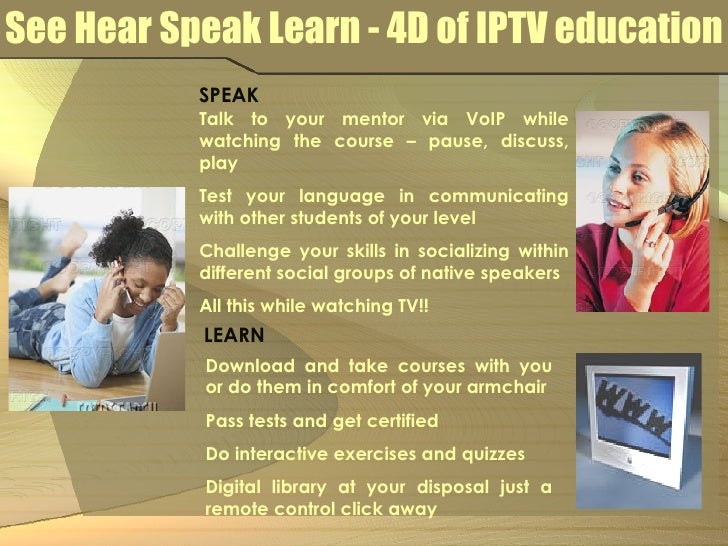 See Hear Speak Learn - 4D of IPTV education

SPEAK

Talk to your mentor via VoIP while watching the course – pause, discuss, play

Test your language in communicating with other students of your level

Challenge your skills in socializing within different social groups of native speakers

All this while watching TV!!

LEARN

Download and take courses with you or do them in comfort of your armchair

Pass tests and get certified

Do interactive exercises and quizzes

Digital library at your disposal just a remote control click away

WWW